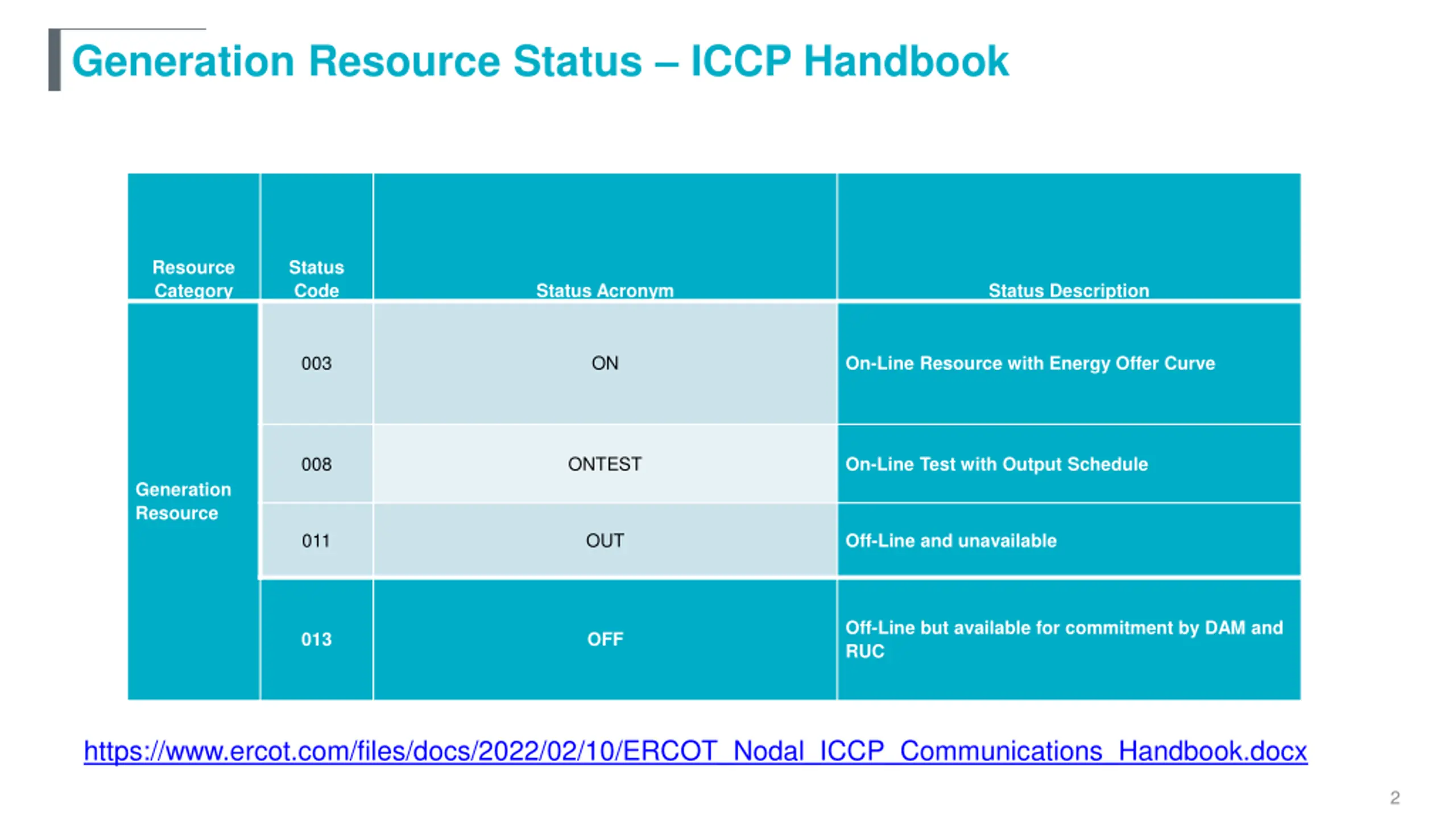 Generation Resource Status – ICCP Handbook

| Resource Category | Status Code | Status Acronym | Status Description |
|---|---|---|---|
| Generation Resource | 003 | ON | On-Line Resource with Energy Offer Curve |
| | 008 | ONTEST | On-Line Test with Output Schedule |
| | 011 | OUT | Off-Line and unavailable |
| | 013 | OFF | Off-Line but available for commitment by DAM and RUC |

https://www.ercot.com/files/docs/2022/02/10/ERCOT_Nodal_ICCP_Communications_Handbook.docx

2